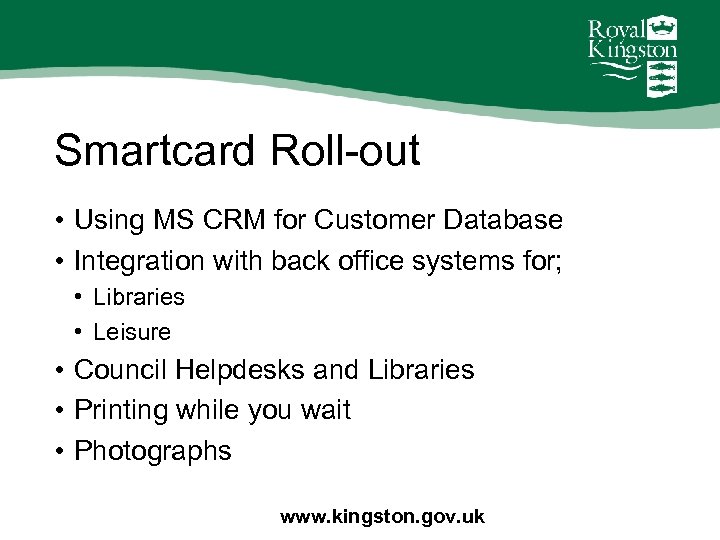 Royal Kingston

Smartcard Roll-out

• Using MS CRM for Customer Database
• Integration with back office systems for;
  • Libraries
  • Leisure
• Council Helpdesks and Libraries
• Printing while you wait
• Photographs

www.kingston.gov.uk